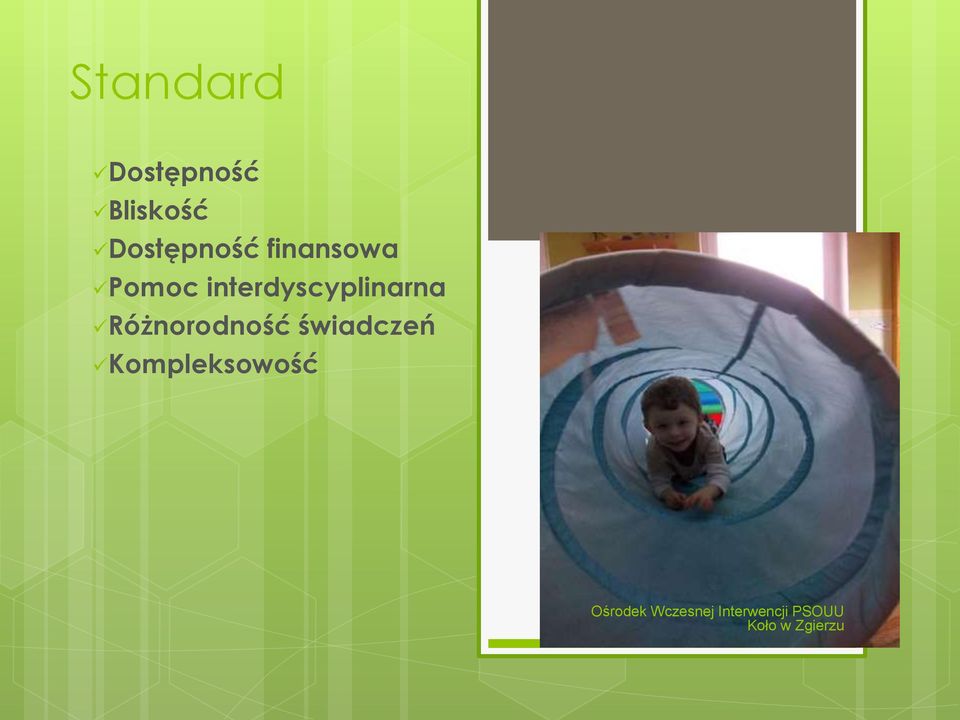 Standard

✓Dostępność
✓Bliskość
✓Dostępność finansowa
✓Pomoc interdyscyplinarna
✓Różnorodność świadczeń
✓Kompleksowość

Ośrodek Wczesnej Interwencji PSOUU Koło w Zgierzu